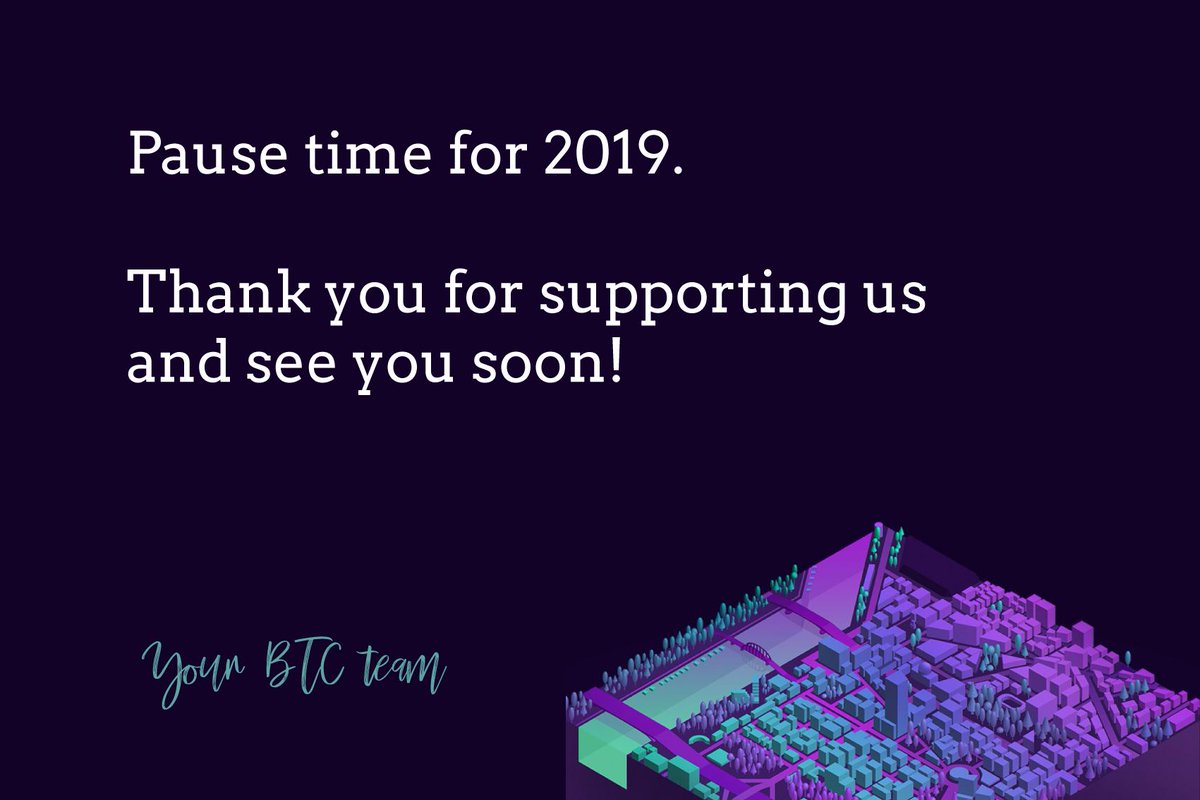 Pause time for 2019.

Thank you for supporting us and see you soon!

Your BTC team